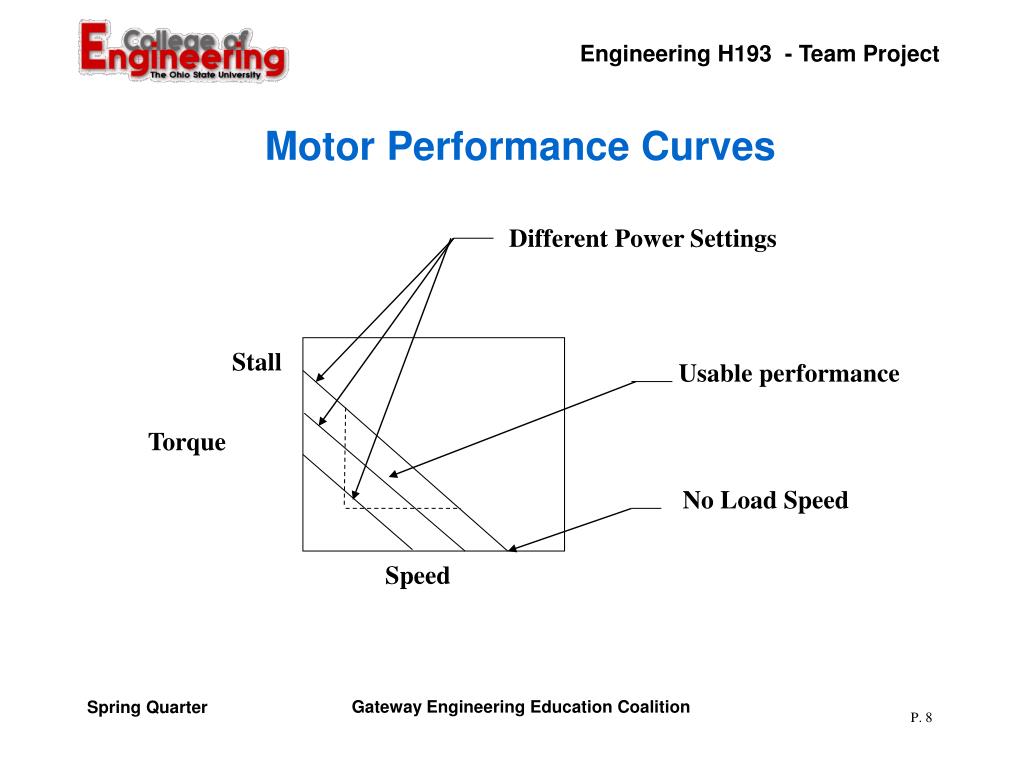 College of Engineering
The Ohio State University

Engineering H193 - Team Project

Motor Performance Curves

Different Power Settings

Stall

Usable performance

Torque

No Load Speed

Speed

Spring Quarter

Gateway Engineering Education Coalition

P. 8